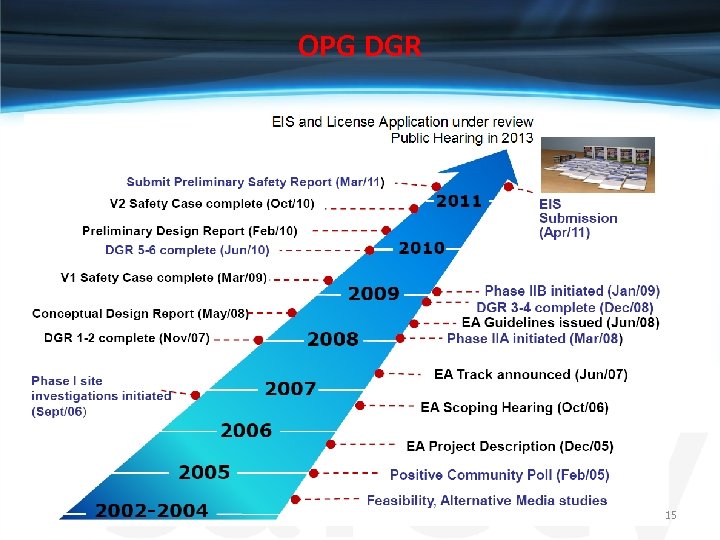 OPG DGR

EIS and License Application under review
Public Hearing in 2013

Submit Preliminary Safety Report (Mar/11)
V2 Safety Case complete (Oct/10)
Preliminary Design Report (Feb/10)
DGR 5-6 complete (Jun/10)
V1 Safety Case complete (Mar/09)
Conceptual Design Report (May/08)
DGR 1-2 complete (Nov/07)
Phase I site investigations initiated (Sept/06)

2011
2010
2009
2008
2007
2006
2005
2002-2004

EIS Submission (Apr/11)
Phase IIB initiated (Jan/09)
DGR 3-4 complete (Dec/08)
EA Guidelines issued (Jun/08)
Phase IIA initiated (Mar/08)
EA Track announced (Jun/07)
EA Scoping Hearing (Oct/06)
EA Project Description (Dec/05)
Positive Community Poll (Feb/05)
Feasibility, Alternative Media studies

15